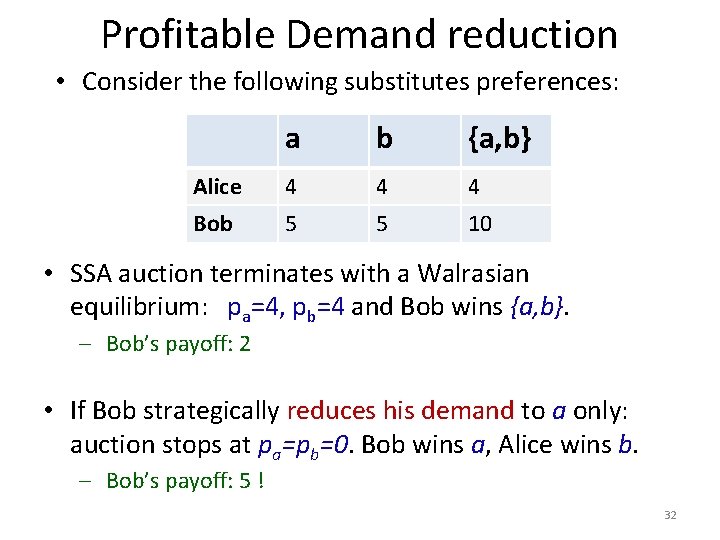 Profitable Demand reduction

• Consider the following substitutes preferences:

| | a | b | {a,b} |
|---|---|---|---|
| Alice | 4 | 4 | 4 |
| Bob | 5 | 5 | 10 |

• SSA auction terminates with a Walrasian equilibrium: $p_a$=4, $p_b$=4 and Bob wins {a,b}.
– Bob's payoff: 2

• If Bob strategically reduces his demand to a only: auction stops at $p_a$=$p_b$=0. Bob wins a, Alice wins b.
– Bob's payoff: 5 !

32